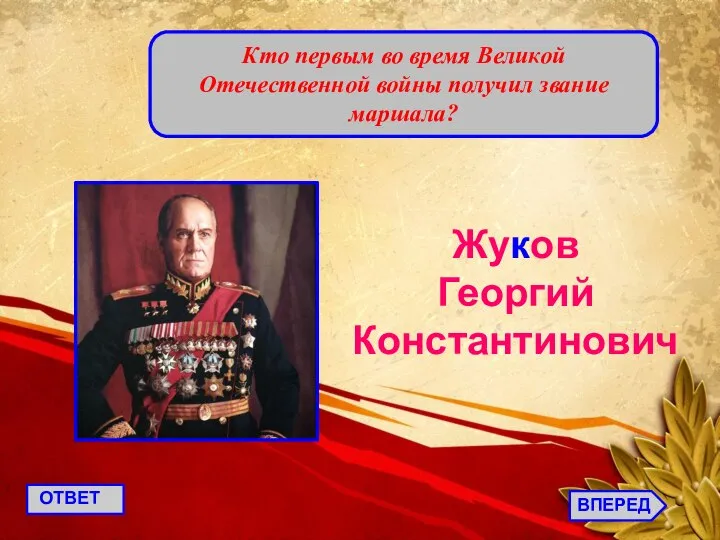 Кто первым во время Великой Отечественной войны получил звание маршала?

Жуков Георгий Константинович

ОТВЕТ

ВПЕРЕД